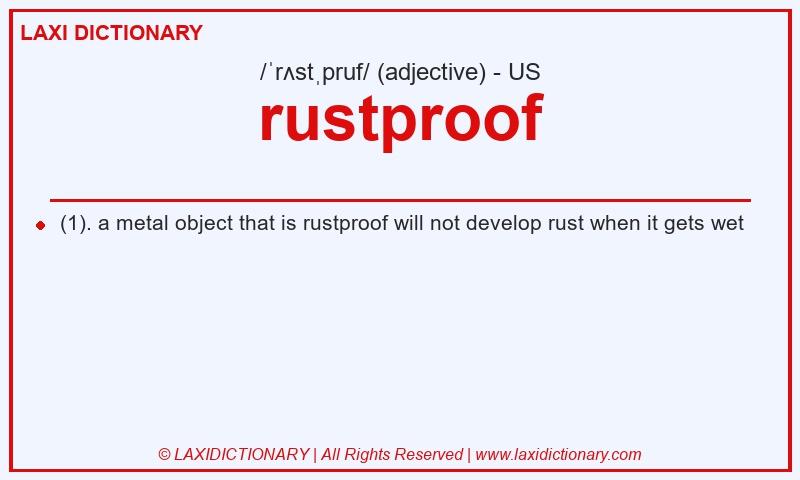 LAXI DICTIONARY

/ˈrʌstˌpruf/ (adjective) - US

rustproof

(1). a metal object that is rustproof will not develop rust when it gets wet

© LAXIDICTIONARY | All Rights Reserved | www.laxidictionary.com